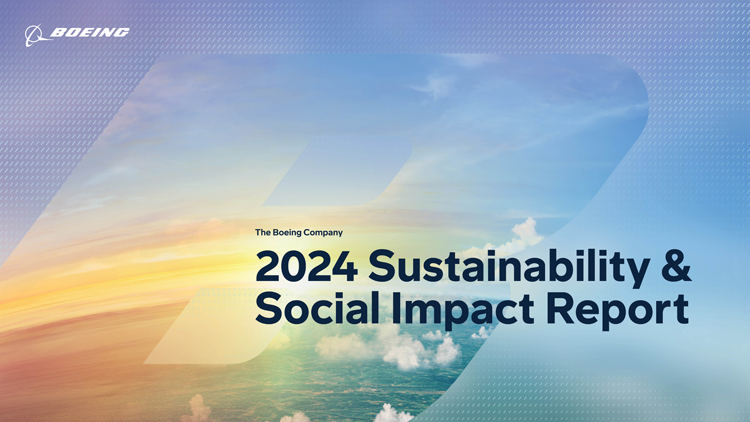 BOEING

The Boeing Company

2024 Sustainability & Social Impact Report